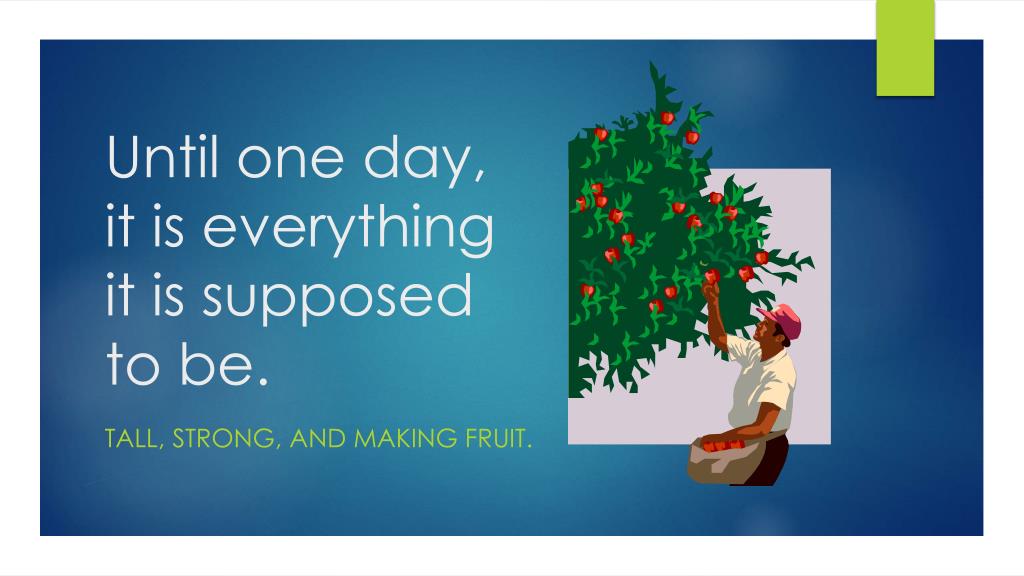 Until one day, it is everything it is supposed to be.

TALL, STRONG, AND MAKING FRUIT.